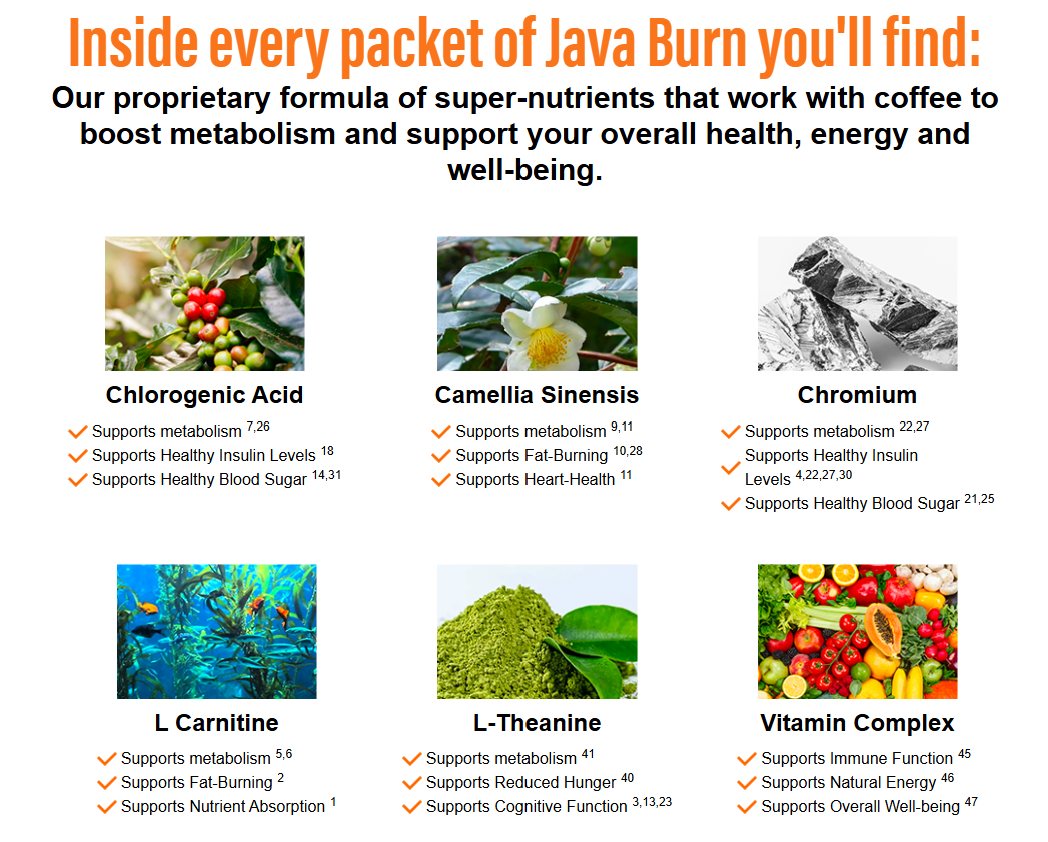 Inside every packet of Java Burn you'll find:

Our proprietary formula of super-nutrients that work with coffee to boost metabolism and support your overall health, energy and well-being.

Chlorogenic Acid

Supports metabolism $^{7,26}$
Supports Healthy Insulin Levels $^{18}$
Supports Healthy Blood Sugar $^{14,31}$

Camellia Sinensis

Supports metabolism $^{9,11}$
Supports Fat-Burning $^{10,28}$
Supports Heart-Health $^{11}$

Chromium

Supports metabolism $^{22,27}$
Supports Healthy Insulin Levels $^{4,22,27,30}$
Supports Healthy Blood Sugar $^{21,25}$

L Carnitine

Supports metabolism $^{5,6}$
Supports Fat-Burning $^{2}$
Supports Nutrient Absorption $^{1}$

L-Theanine

Supports metabolism $^{41}$
Supports Reduced Hunger $^{40}$
Supports Cognitive Function $^{3,13,23}$

Vitamin Complex

Supports Immune Function $^{45}$
Supports Natural Energy $^{46}$
Supports Overall Well-being $^{47}$